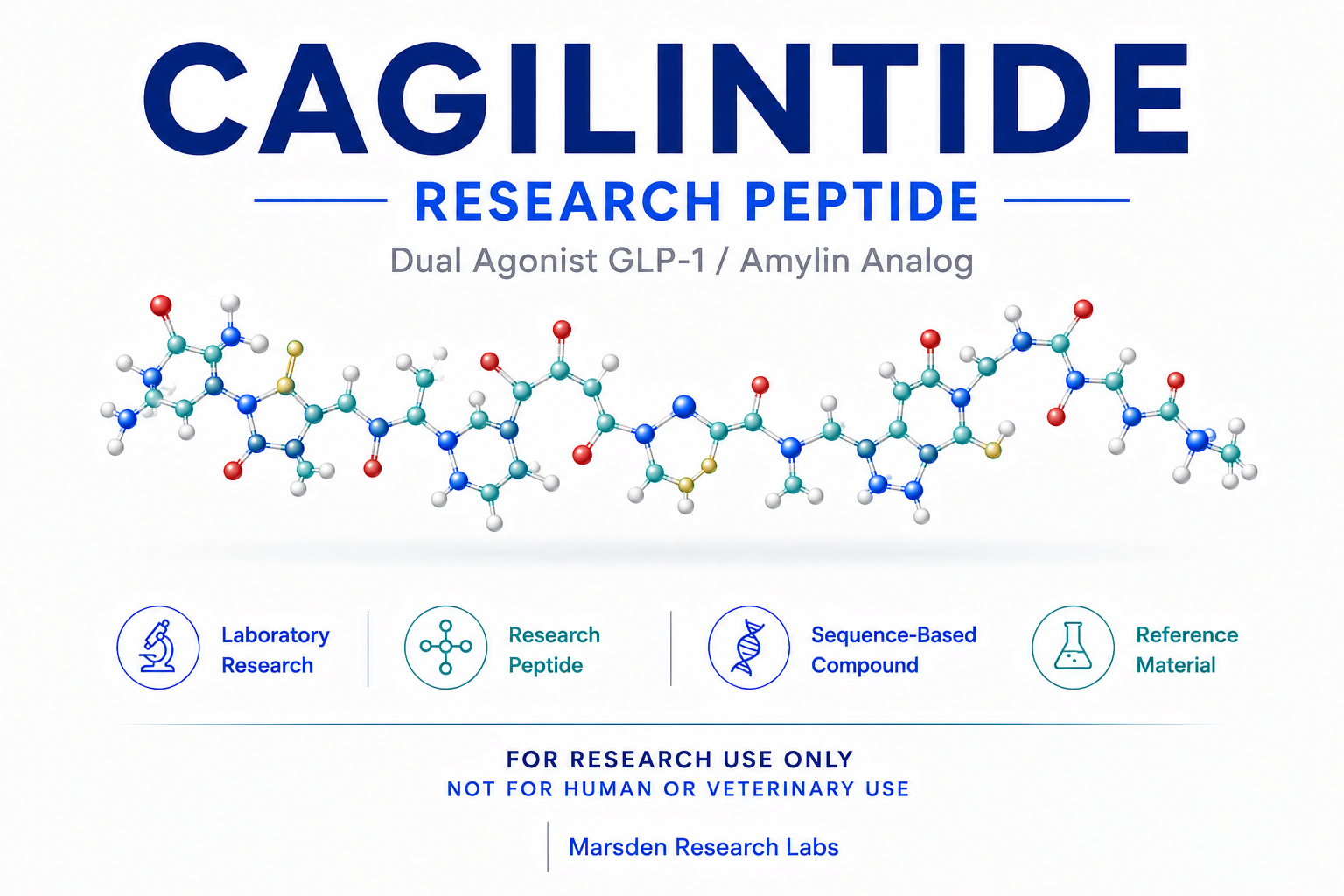 CAGILINTIDE

RESEARCH PEPTIDE

Dual Agonist GLP-1 / Amylin Analog

Laboratory Research

Research Peptide

Sequence-Based Compound

Reference Material

FOR RESEARCH USE ONLY
NOT FOR HUMAN OR VETERINARY USE

Marsden Research Labs